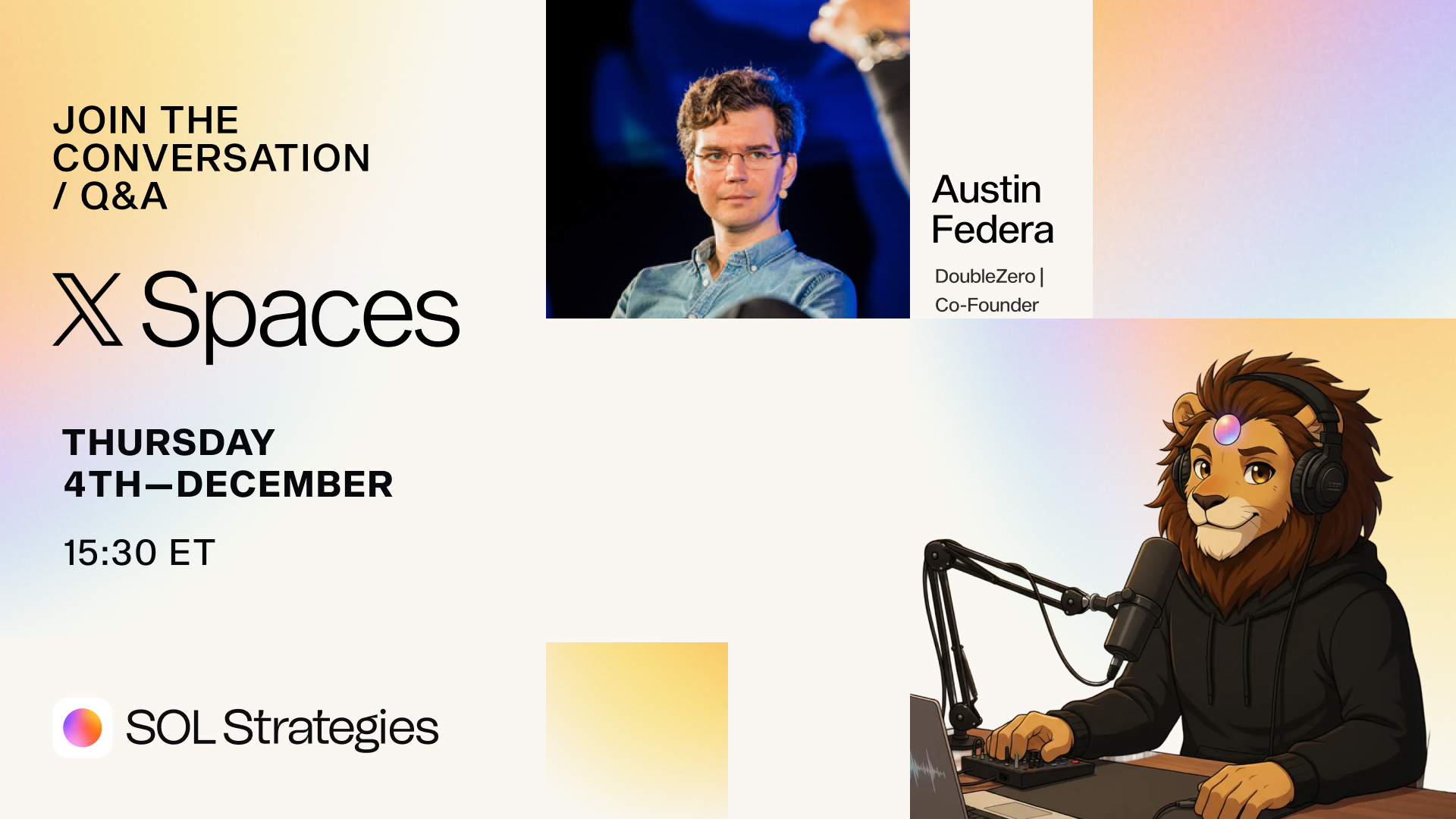 JOIN THE CONVERSATION / Q&A

X Spaces

THURSDAY 4TH—DECEMBER

15:30 ET

SOL Strategies

Austin Federa

DoubleZero | Co-Founder